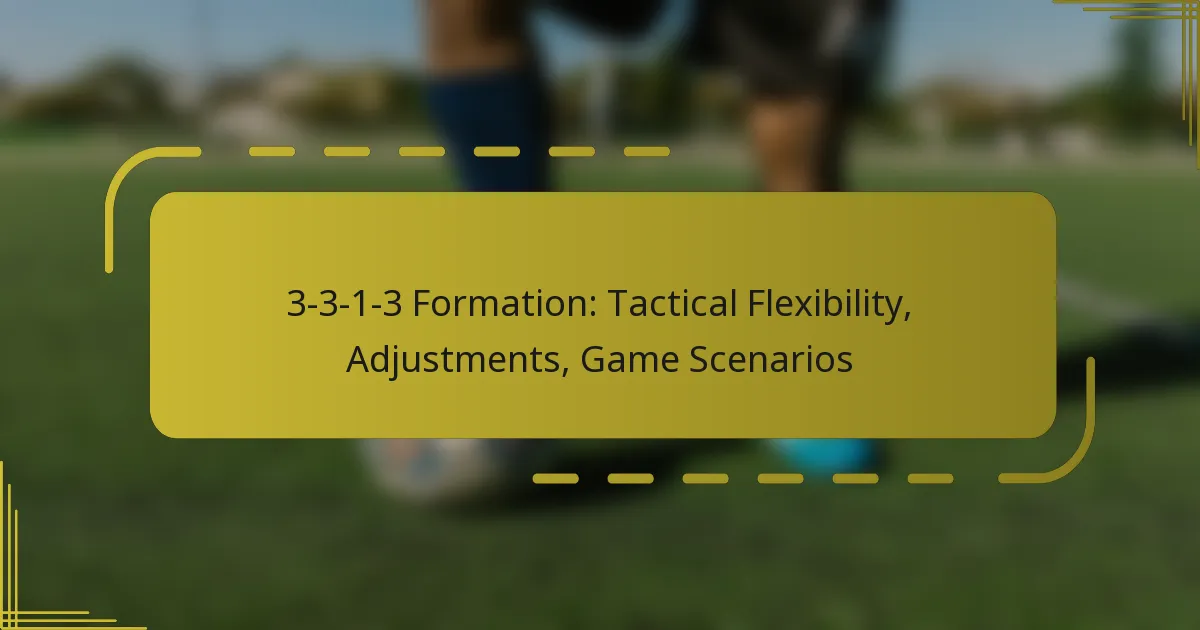 3-3-1-3 Formation: Tactical Flexibility, Adjustments, Game Scenarios